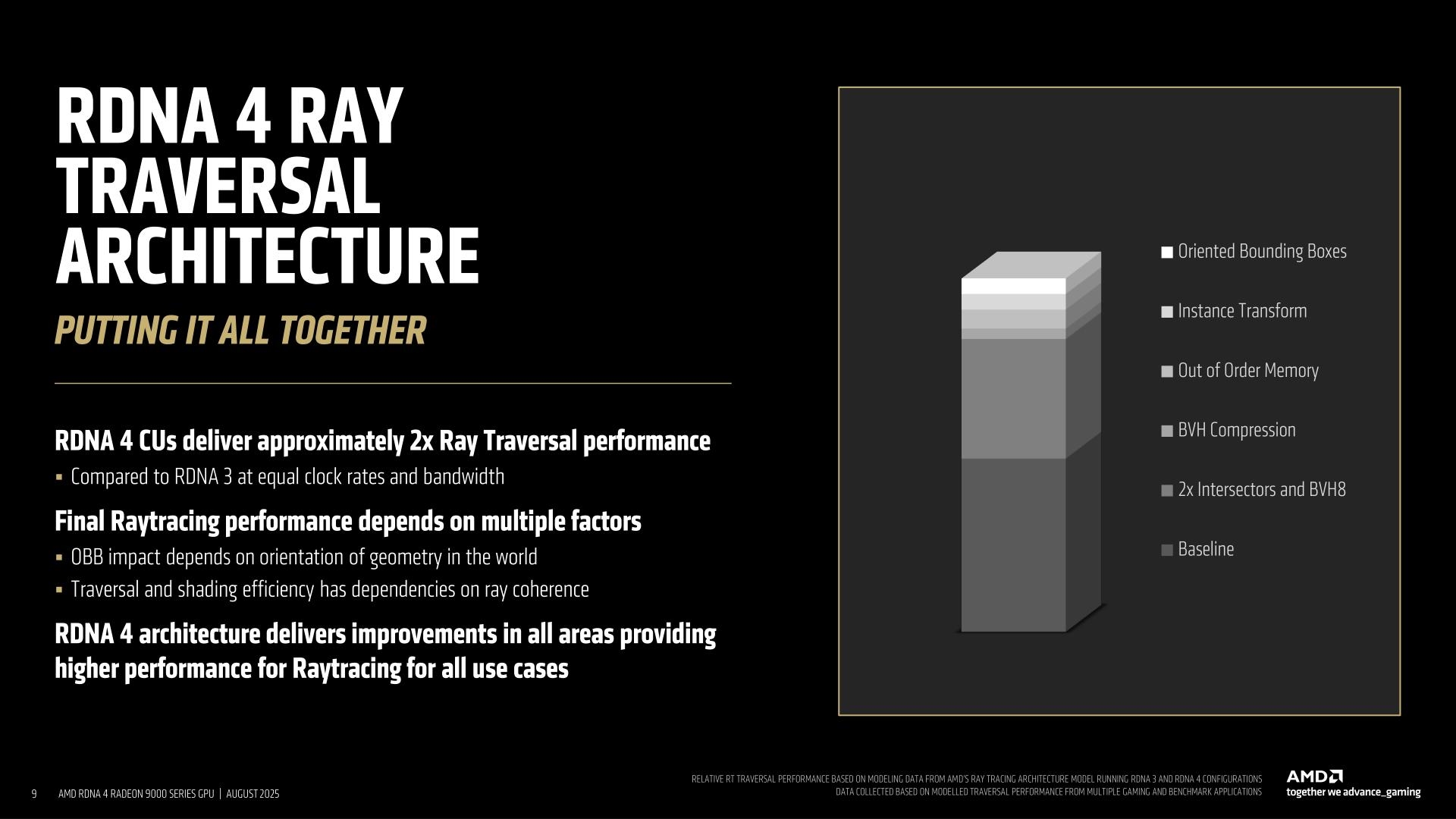 RDNA 4 RAY TRAVERSAL ARCHITECTURE

PUTTING IT ALL TOGETHER

RDNA 4 CUs deliver approximately 2x Ray Traversal performance
▪ Compared to RDNA 3 at equal clock rates and bandwidth

Final Raytracing performance depends on multiple factors
▪ OBB impact depends on orientation of geometry in the world
▪ Traversal and shading efficiency has dependencies on ray coherence

RDNA 4 architecture delivers improvements in all areas providing higher performance for Raytracing for all use cases

Oriented Bounding Boxes
Instance Transform
Out of Order Memory
BVH Compression
2x Intersectors and BVH8
Baseline

9 AMD RDNA 4 RADEON 9000 SERIES GPU | AUGUST 2025

RELATIVE RT TRAVERSAL PERFORMANCE BASED ON MODELING DATA FROM AMD'S RAY TRACING ARCHITECTURE MODEL RUNNING RDNA 3 AND RDNA 4 CONFIGURATIONS
DATA COLLECTED BASED ON MODELLED TRAVERSAL PERFORMANCE FROM MULTIPLE GAMING AND BENCHMARK APPLICATIONS

AMD
together we advance_gaming